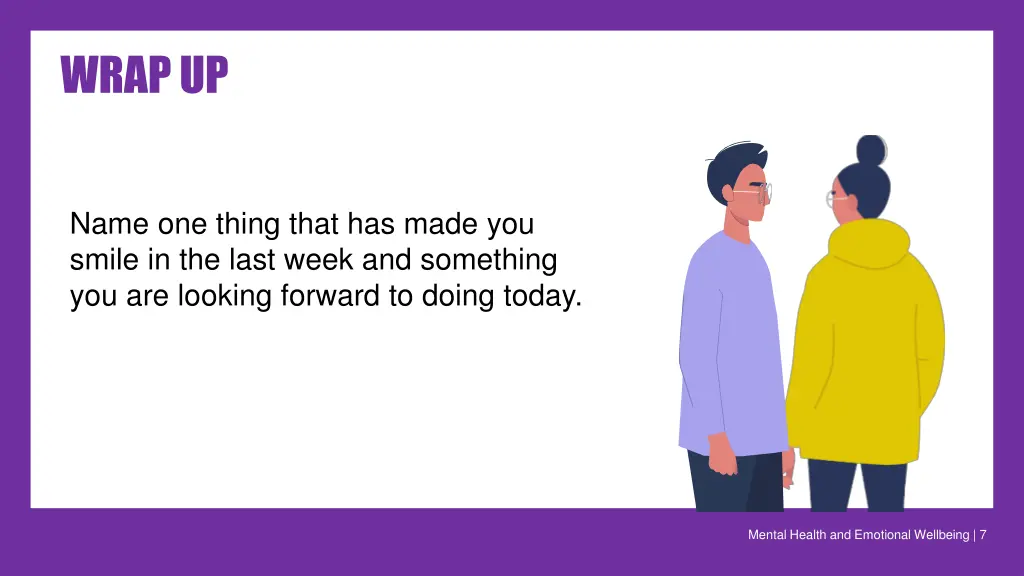 WRAP UP

Name one thing that has made you smile in the last week and something you are looking forward to doing today.

Mental Health and Emotional Wellbeing | 7